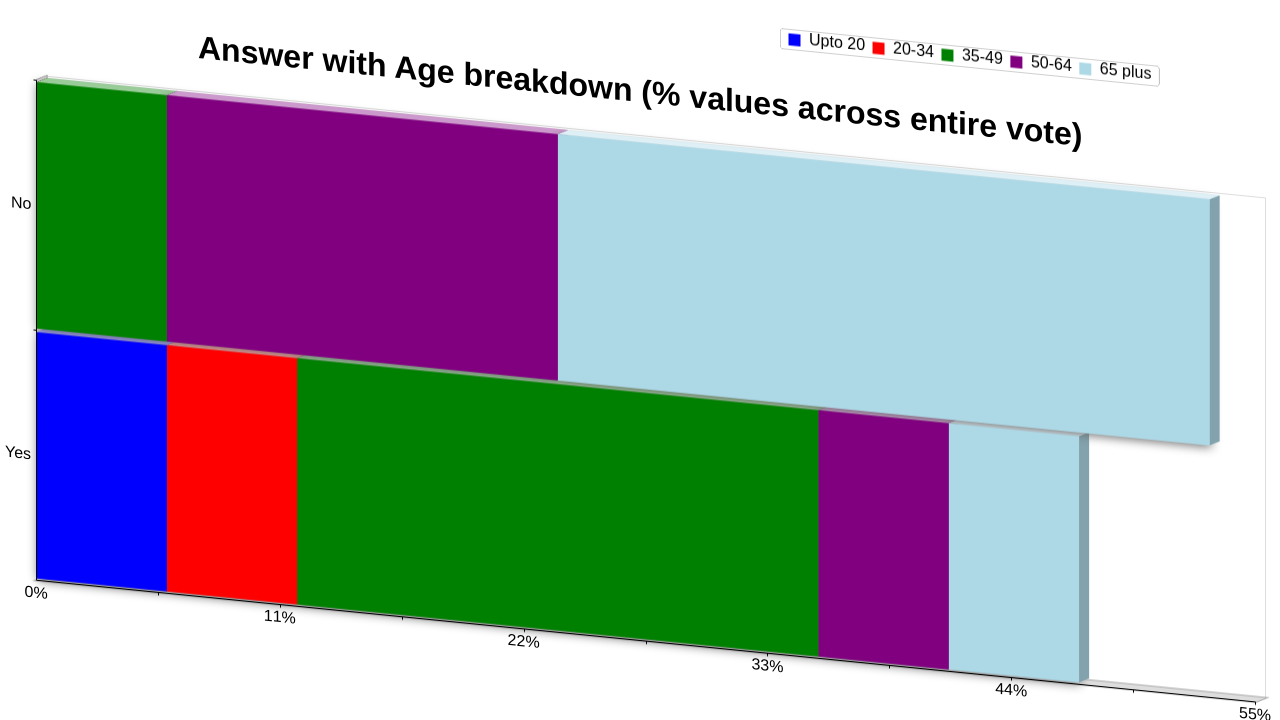 Answer with Age breakdown (% values across entire vote)

Upto 20 20-34 35-49 50-64 65 plus

No
Yes

0%
11%
22%
33%
44%
55%